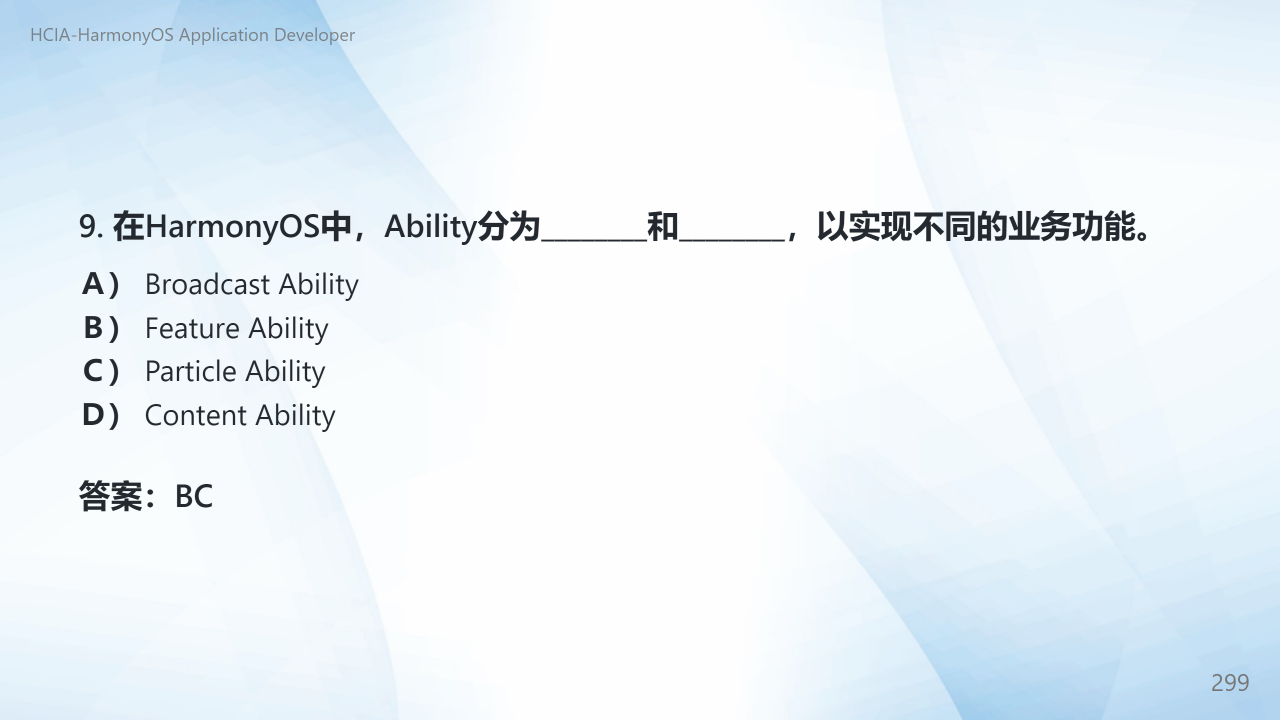 HCIA-HarmonyOS Application Developer

9. 在HarmonyOS中，Ability分为________和________，以实现不同的业务功能。

A） Broadcast Ability
B） Feature Ability
C） Particle Ability
D） Content Ability

答案：BC

299